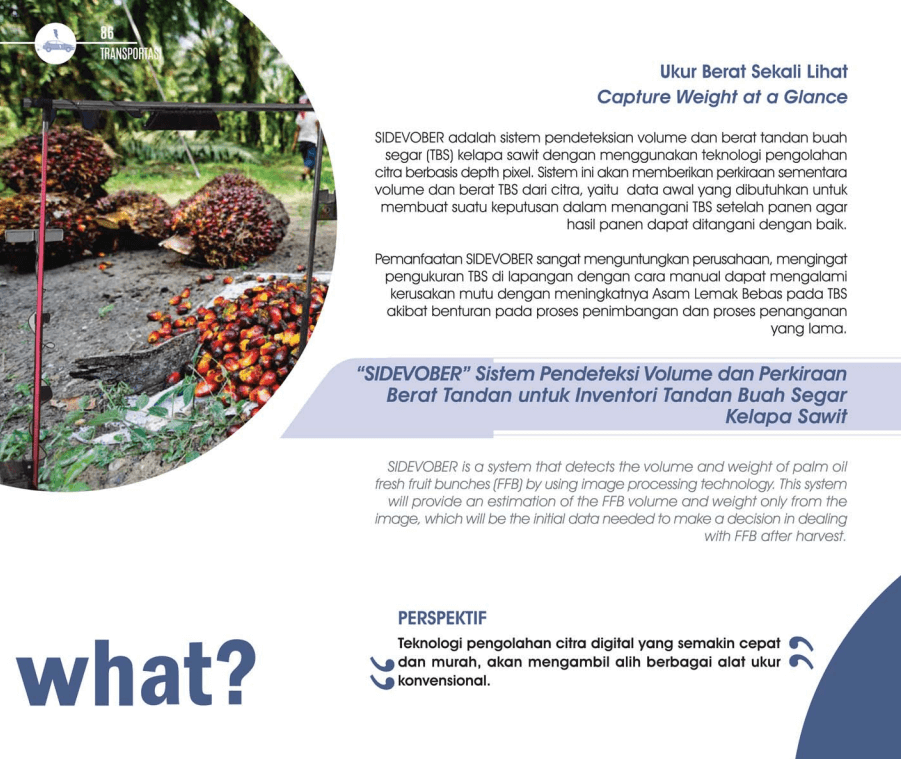 86
TRANSPORTASI

Ukur Berat Sekali Lihat
Capture Weight at a Glance

SIDEVOBER adalah sistem pendeteksian volume dan berat tandan buah segar (TBS) kelapa sawit dengan menggunakan teknologi pengolahan citra berbasis depth pixel. Sistem ini akan memberikan perkiraan sementara volume dan berat TBS dari citra, yaitu data awal yang dibutuhkan untuk membuat suatu keputusan dalam menangani TBS setelah panen agar hasil panen dapat ditangani dengan baik.

Pemanfaatan SIDEVOBER sangat menguntungkan perusahaan, mengingat pengukuran TBS di lapangan dengan cara manual dapat mengalami kerusakan mutu dengan meningkatnya Asam Lemak Bebas pada TBS akibat benturan pada proses penimbangan dan proses penanganan yang lama.

"SIDEVOBER" Sistem Pendeteksi Volume dan Perkiraan Berat Tandan untuk Inventori Tandan Buah Segar Kelapa Sawit

SIDEVOBER is a system that detects the volume and weight of palm oil fresh fruit bunches (FFB) by using image processing technology. This system will provide an estimation of the FFB volume and weight only from the image, which will be the initial data needed to make a decision in dealing with FFB after harvest.

what?

PERSPEKTIF
Teknologi pengolahan citra digital yang semakin cepat dan murah, akan mengambil alih berbagai alat ukur konvensional.